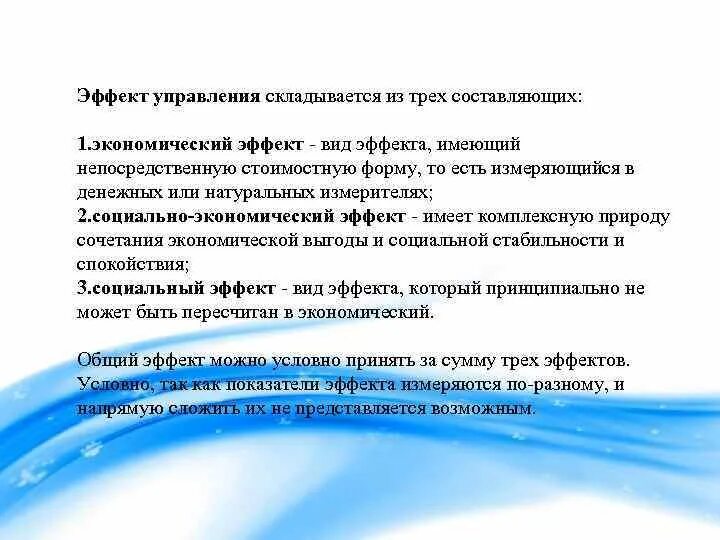 Эффект управления складывается из трех составляющих:

1.экономический эффект - вид эффекта, имеющий непосредственную стоимостную форму, то есть измеряющийся в денежных или натуральных измерителях;
2.социально-экономический эффект - имеет комплексную природу сочетания экономической выгоды и социальной стабильности и спокойствия;
3.социальный эффект - вид эффекта, который принципиально не может быть пересчитан в экономический.

Общий эффект можно условно принять за сумму трех эффектов. Условно, так как показатели эффекта измеряются по-разному, и напрямую сложить их не представляется возможным.